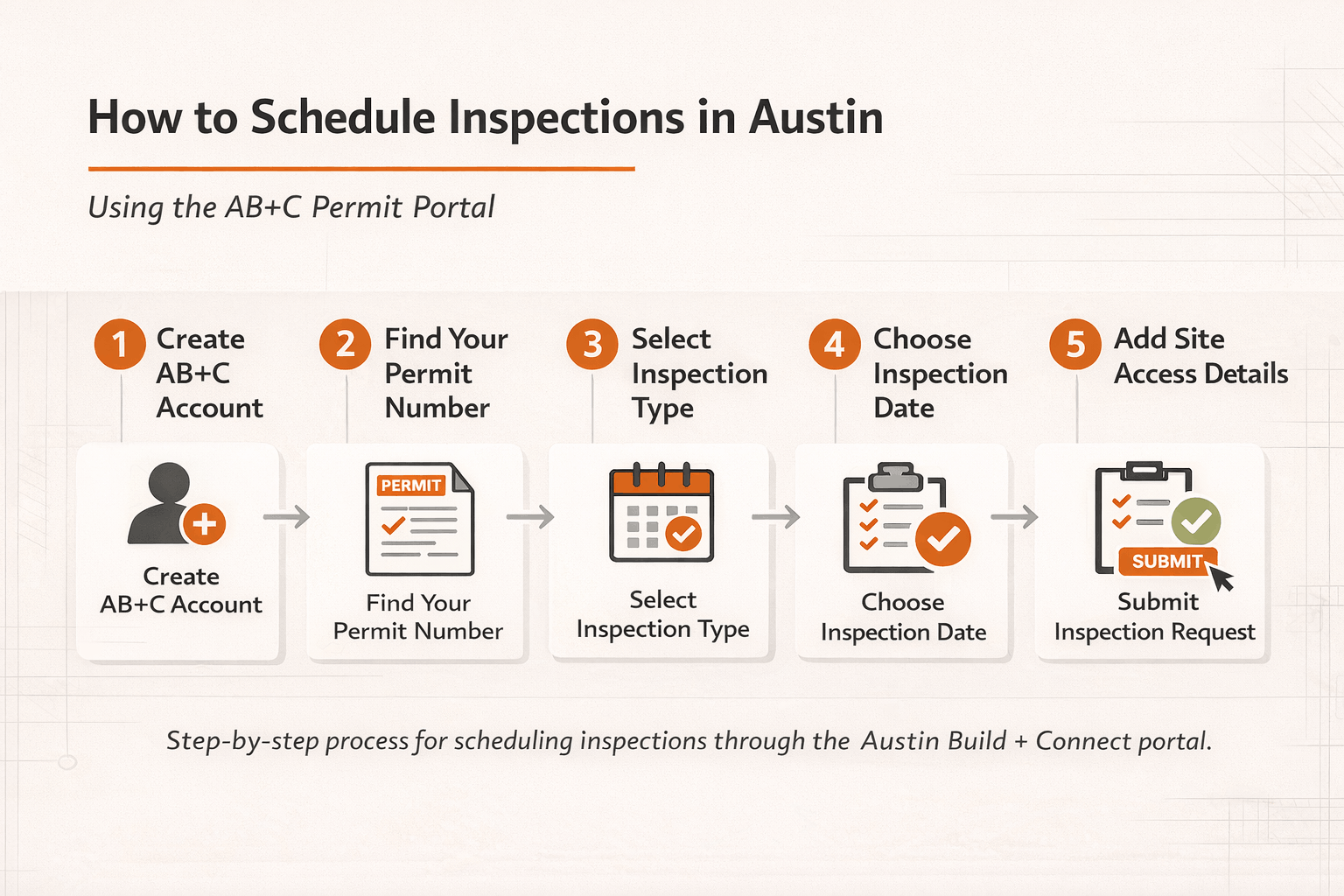 How to Schedule Inspections in Austin

Using the AB+C Permit Portal

1 Create AB+C Account

2 Find Your Permit Number

3 Select Inspection Type

4 Choose Inspection Date

5 Add Site Access Details

Create AB+C Account

PERMIT

Find Your Permit Number

Select Inspection Type

Choose Inspection Date

SUBMIT

Submit Inspection Request

Step-by-step process for scheduling inspections through the Austin Build + Connect portal.